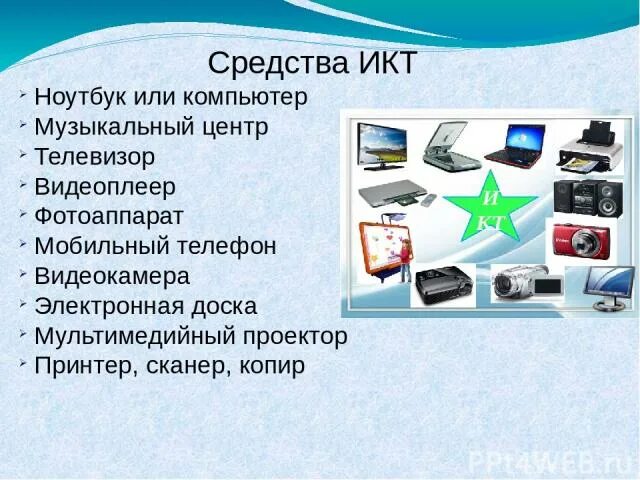 Средства ИКТ

- Ноутбук или компьютер
- Музыкальный центр
- Телевизор
- Видеоплеер
- Фотоаппарат
- Мобильный телефон
- Видеокамера
- Электронная доска
- Мультимедийный проектор
- Принтер, сканер, копир

И КТ

PPt4WEB.ru